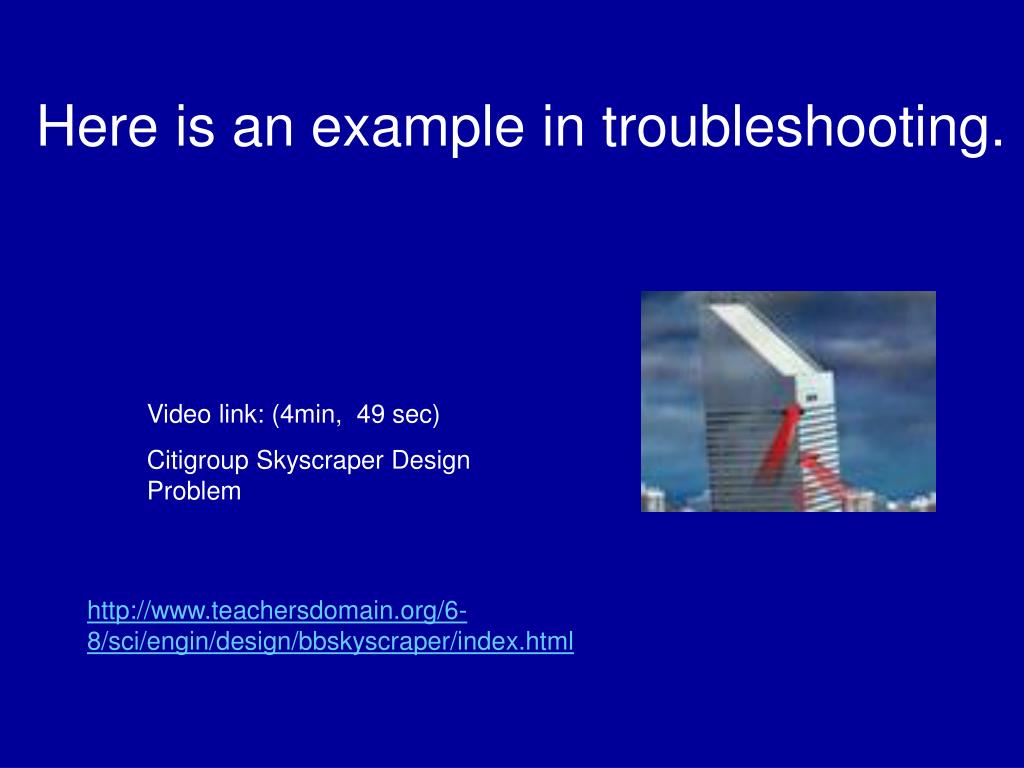 Here is an example in troubleshooting.

Video link: (4min, 49 sec)

Citigroup Skyscraper Design Problem

http://www.teachersdomain.org/6-8/sci/engin/design/bbskyscraper/index.html